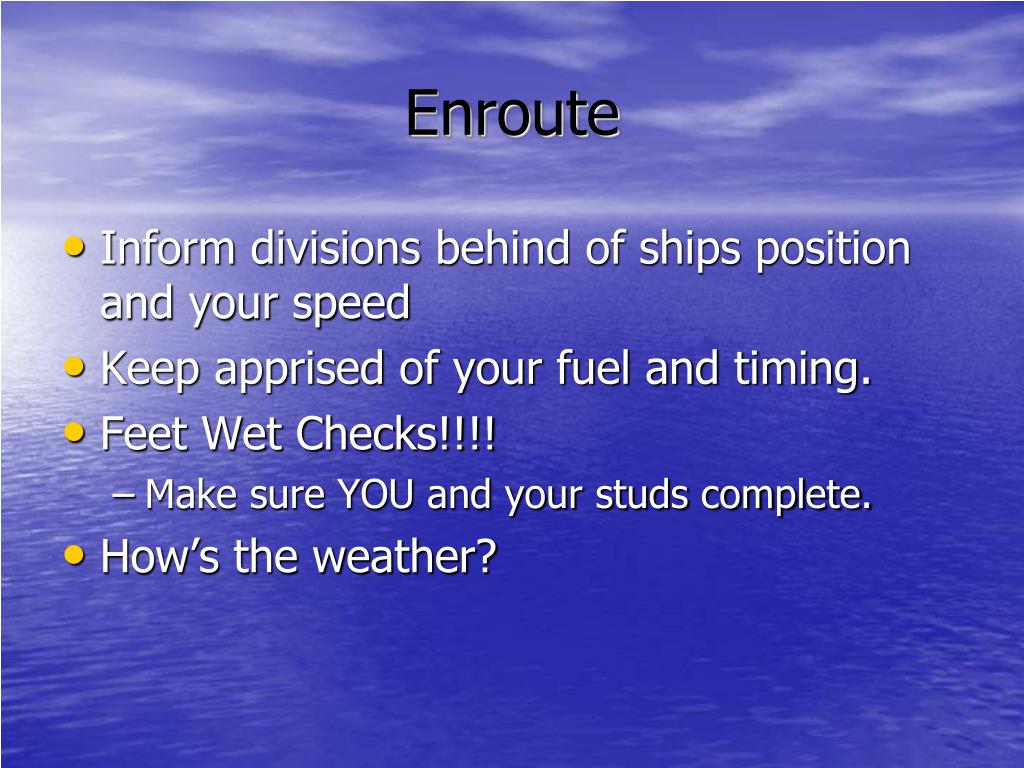 Enroute

• Inform divisions behind of ships position and your speed
• Keep apprised of your fuel and timing.
• Feet Wet Checks!!!!
– Make sure YOU and your studs complete.
• How’s the weather?